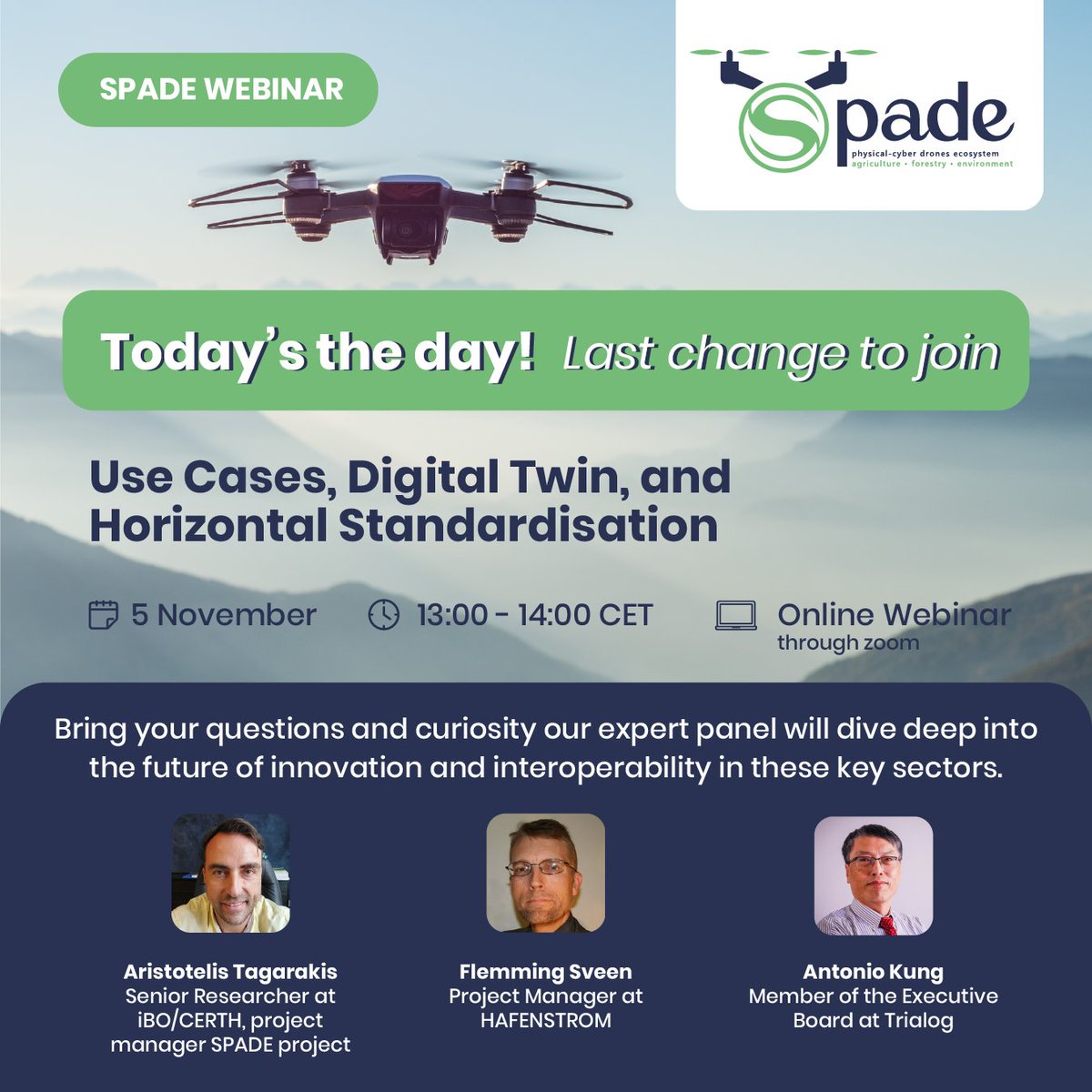 SPADE WEBINAR

Spade
physical-cyber drones ecosystem
agriculture • forestry • environment

Today's the day! Last change to join

Use Cases, Digital Twin, and Horizontal Standardisation

5 November

13:00 - 14:00 CET

Online Webinar
through zoom

Bring your questions and curiosity our expert panel will dive deep into the future of innovation and interoperability in these key sectors.

Aristotelis Tagarakis
Senior Researcher at iBO/CERTH, project manager SPADE project

Flemming Sveen
Project Manager at HAFENSTROM

Antonio Kung
Member of the Executive Board at Trialog